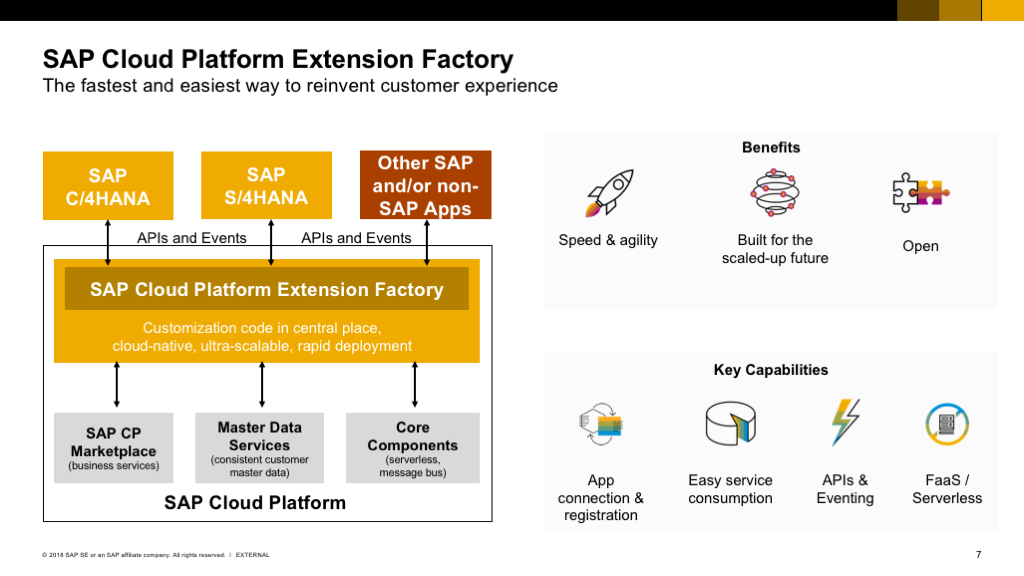 SAP Cloud Platform Extension Factory
The fastest and easiest way to reinvent customer experience

SAP C/4HANA

SAP S/4HANA

Other SAP and/or non-SAP Apps

APIs and Events

APIs and Events

SAP Cloud Platform Extension Factory

Customization code in central place, cloud-native, ultra-scalable, rapid deployment

SAP CP Marketplace
(business services)

Master Data Services
(consistent customer master data)

Core Components
(serverless, message bus)

SAP Cloud Platform

Benefits

Speed & agility

Built for the scaled-up future

Open

Key Capabilities

App connection & registration

Easy service consumption

APIs & Eventing

FaaS / Serverless

© 2018 SAP SE or an SAP affiliate company. All rights reserved. | EXTERNAL

7